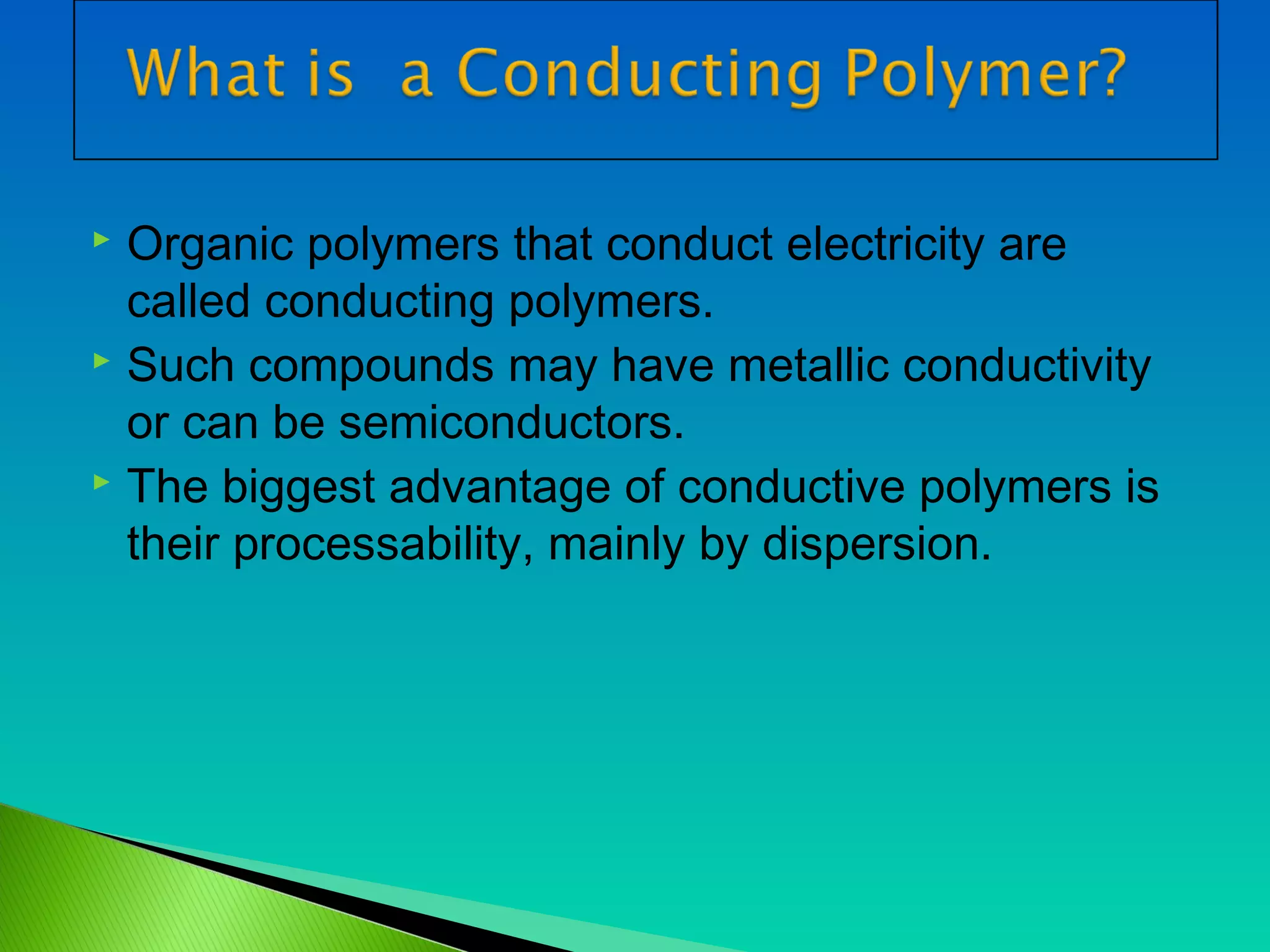 What is  a Conducting Polymer?

▸ Organic polymers that conduct electricity are called conducting polymers.
▸ Such compounds may have metallic conductivity or can be semiconductors.
▸ The biggest advantage of conductive polymers is their processability, mainly by dispersion.